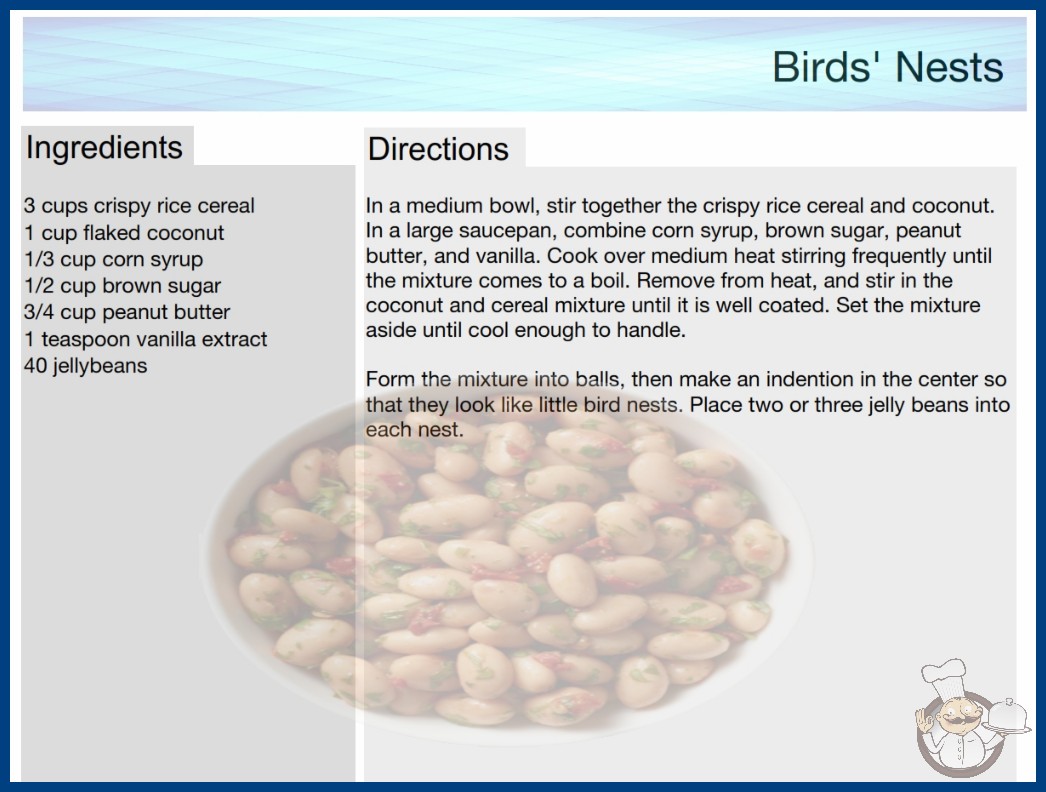 Birds' Nests

Ingredients

3 cups crispy rice cereal
1 cup flaked coconut
1/3 cup corn syrup
1/2 cup brown sugar
3/4 cup peanut butter
1 teaspoon vanilla extract
40 jellybeans

Directions

In a medium bowl, stir together the crispy rice cereal and coconut. In a large saucepan, combine corn syrup, brown sugar, peanut butter, and vanilla. Cook over medium heat stirring frequently until the mixture comes to a boil. Remove from heat, and stir in the coconut and cereal mixture until it is well coated. Set the mixture aside until cool enough to handle.

Form the mixture into balls, then make an indention in the center so that they look like little bird nests. Place two or three jelly beans into each nest.